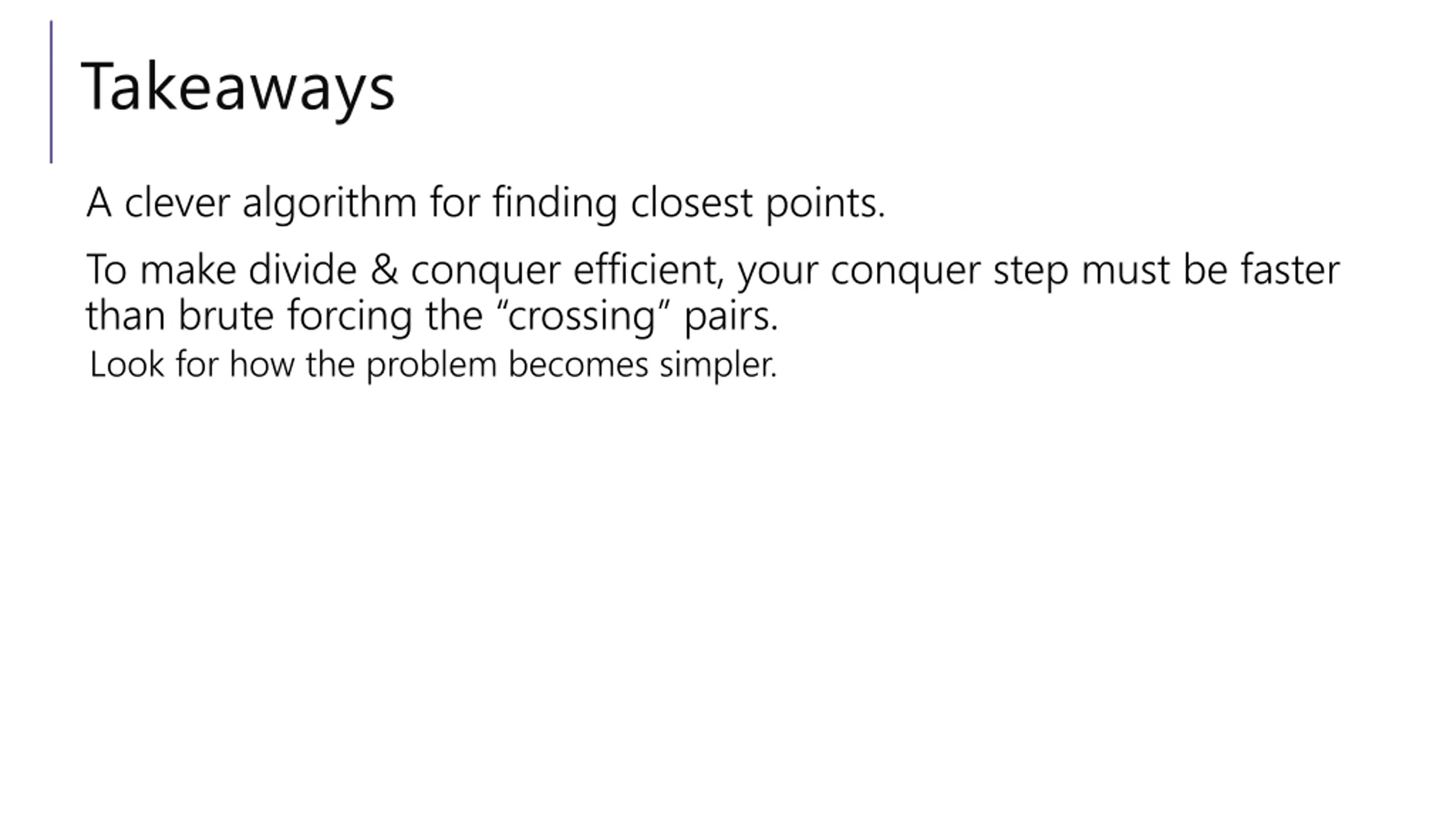 Takeaways

A clever algorithm for finding closest points.

To make divide & conquer efficient, your conquer step must be faster than brute forcing the “crossing” pairs.

Look for how the problem becomes simpler.